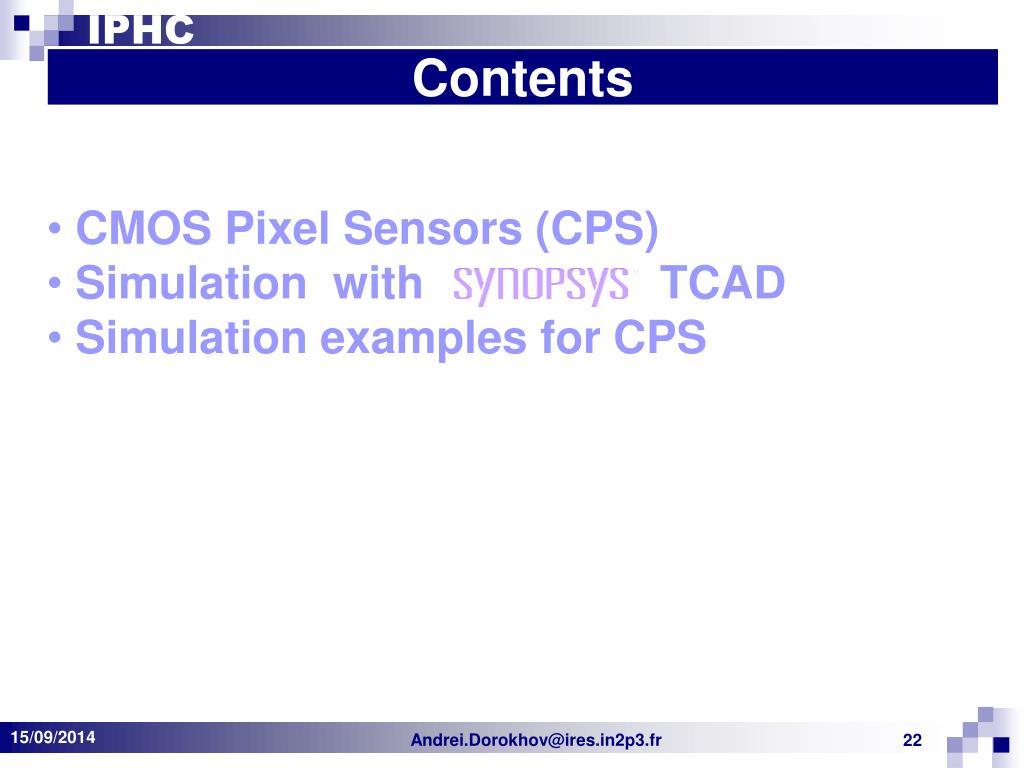 IPHC

Contents

• CMOS Pixel Sensors (CPS)
• Simulation with SYNOPSYS TCAD
• Simulation examples for CPS

15/09/2014 Andrei.Dorokhov@ires.in2p3.fr 22